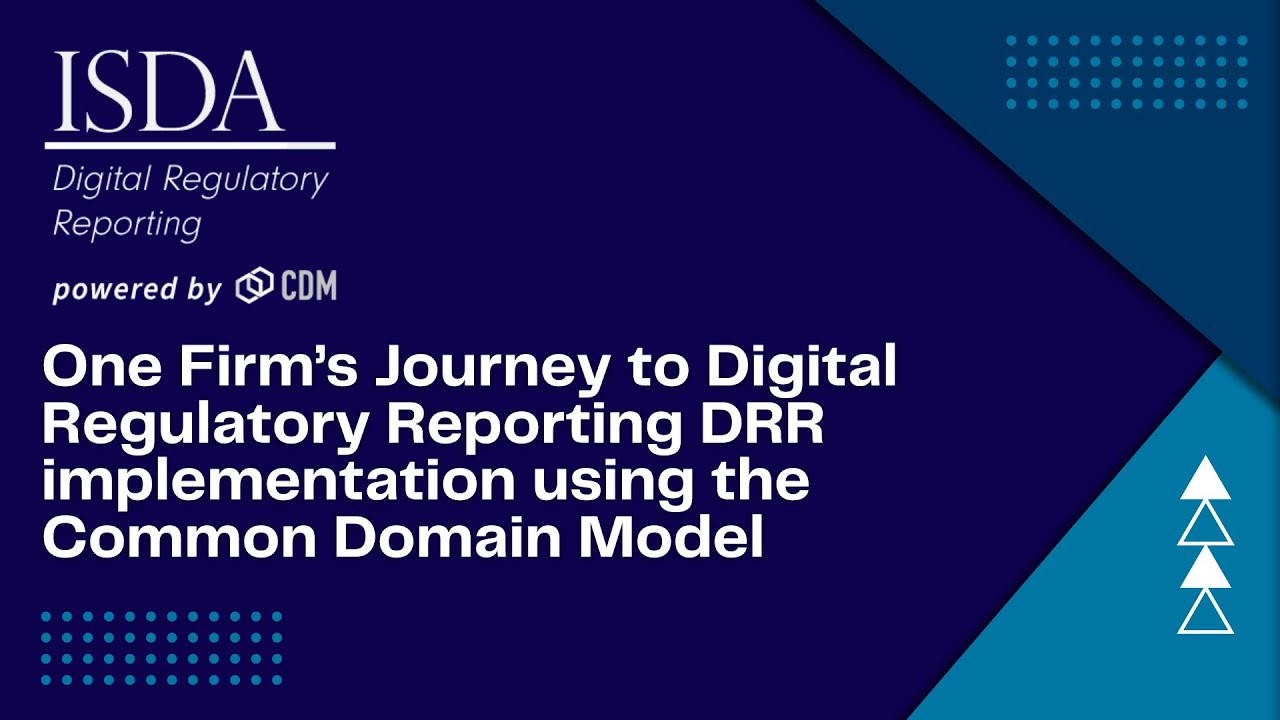 ISDA
Digital Regulatory Reporting

powered by CDM

One Firm's Journey to Digital Regulatory Reporting DRR implementation using the Common Domain Model